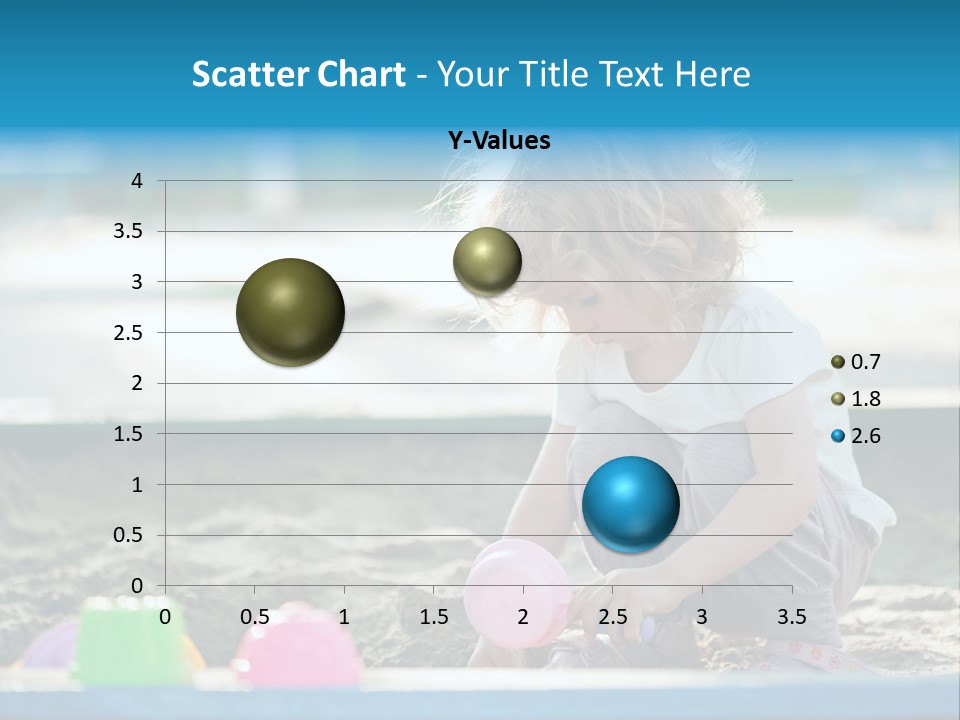 Scatter Chart - Your Title Text Here

Y-Values

4
3.5
3
2.5
2
1.5
1
0.5
0

0 0.5 1 1.5 2 2.5 3 3.5

0.7
1.8
2.6